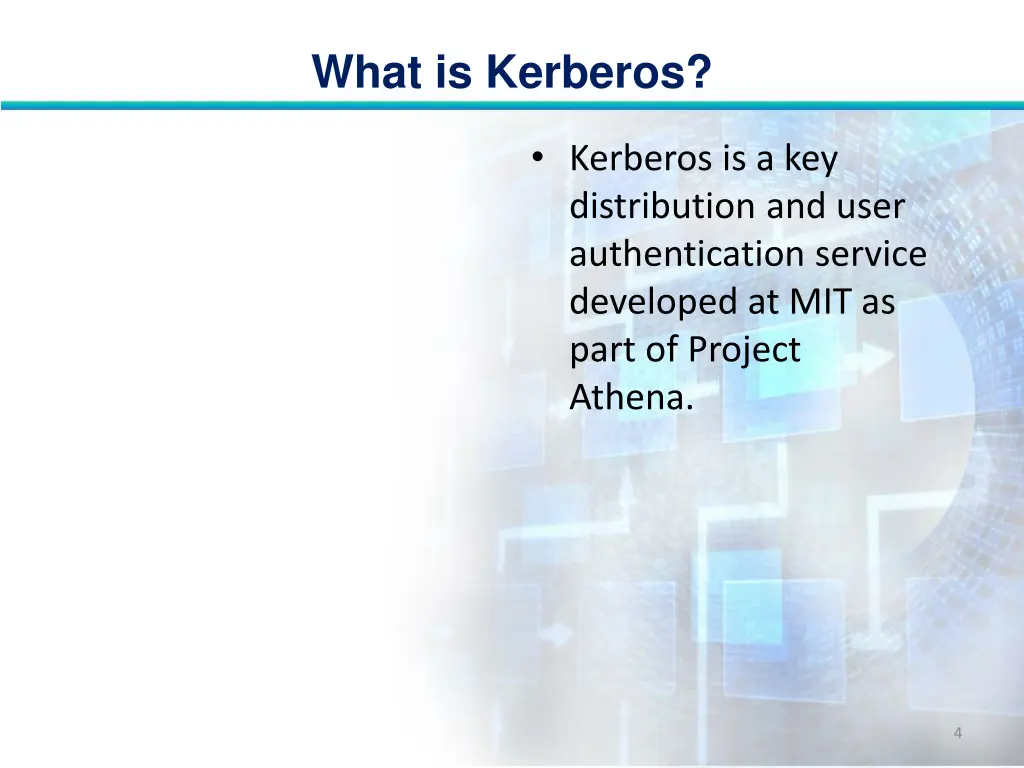 What is Kerberos?

• Kerberos is a key distribution and user authentication service developed at MIT as part of Project Athena.

4